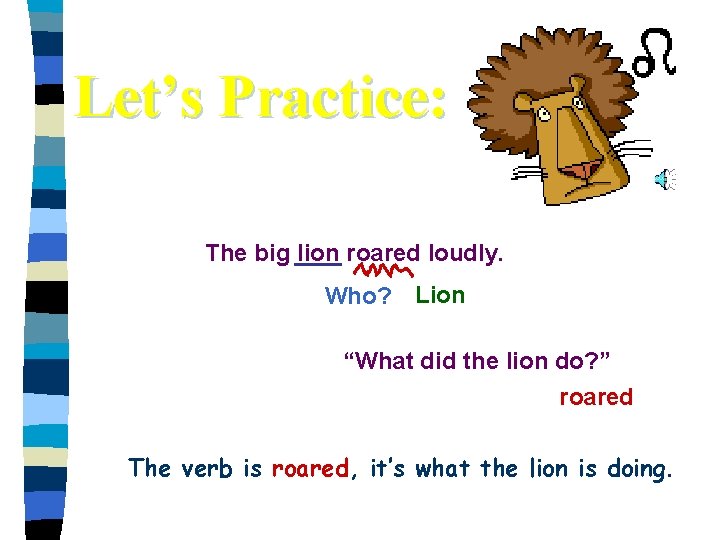 Let's Practice:

The big lion roared loudly.

Who? Lion

"What did the lion do?"

roared

The verb is roared, it's what the lion is doing.